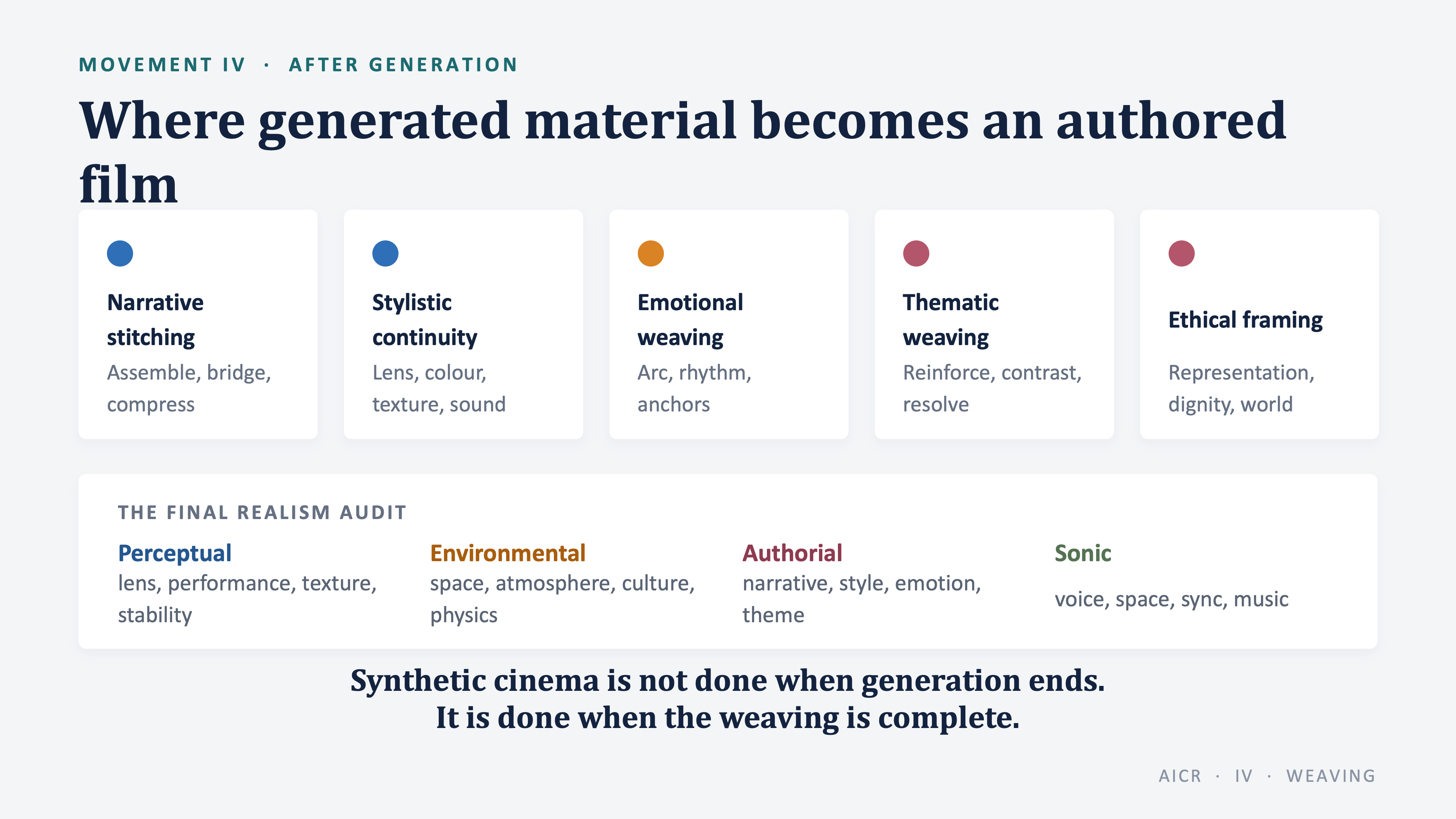 MOVEMENT IV · AFTER GENERATION

Where generated material becomes an authored film

Narrative stitching
Assemble, bridge, compress

Stylistic continuity
Lens, colour, texture, sound

Emotional weaving
Arc, rhythm, anchors

Thematic weaving
Reinforce, contrast, resolve

Ethical framing
Representation, dignity, world

THE FINAL REALISM AUDIT

Perceptual
lens, performance, texture, stability

Environmental
space, atmosphere, culture, physics

Authorial
narrative, style, emotion, theme

Sonic
voice, space, sync, music

Synthetic cinema is not done when generation ends.
It is done when the weaving is complete.

AICR · IV · WEAVING